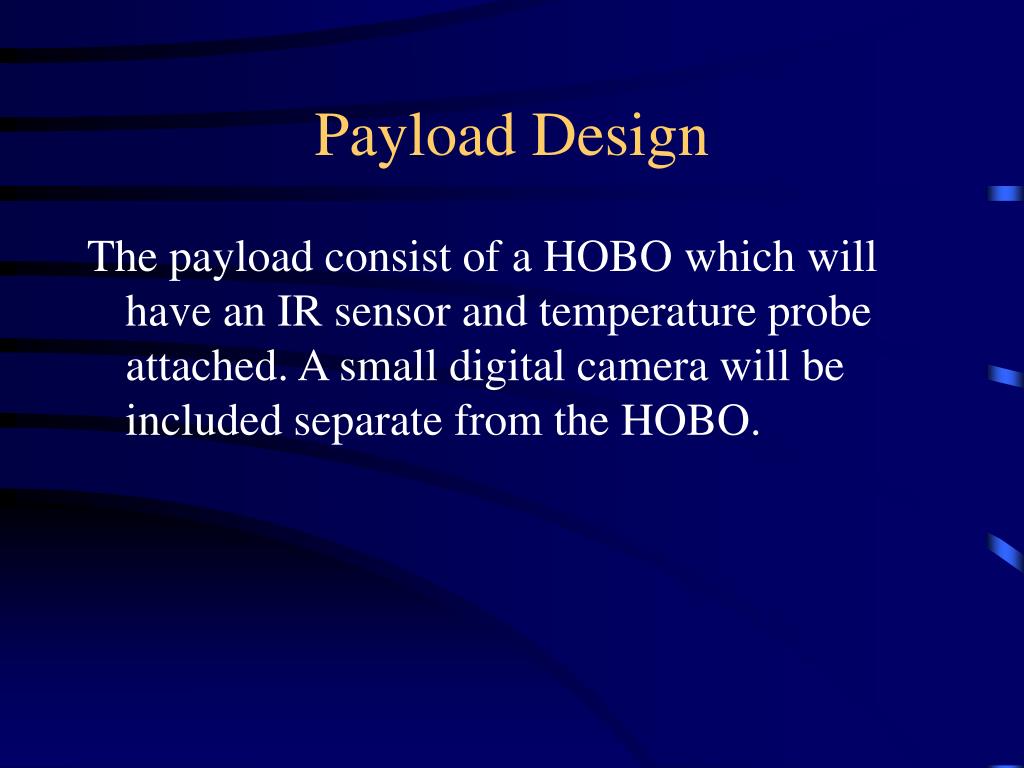 Payload Design

The payload consist of a HOBO which will have an IR sensor and temperature probe attached. A small digital camera will be included separate from the HOBO.